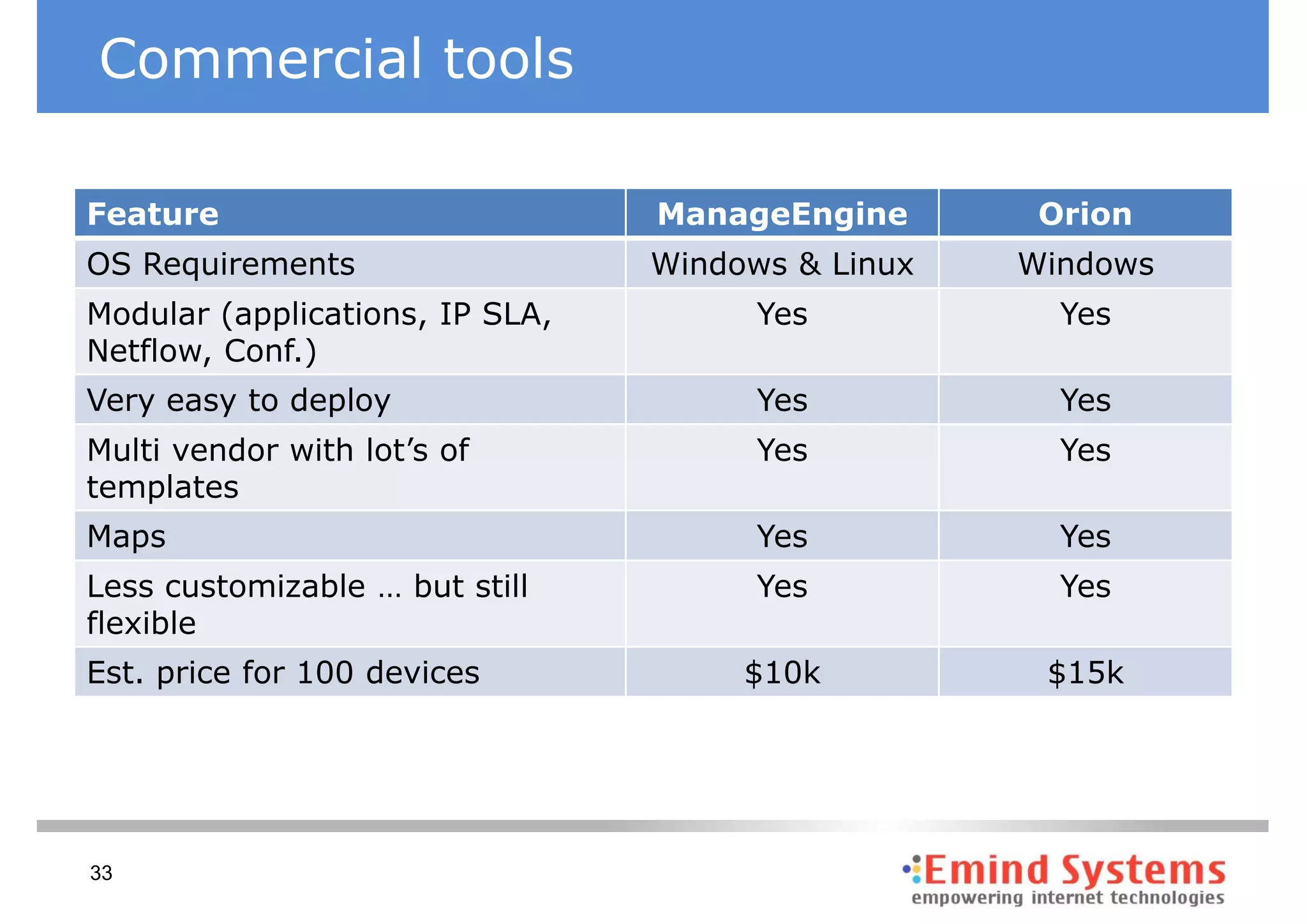 Commercial tools

| Feature | ManageEngine | Orion |
|---|---|---|
| OS Requirements | Windows & Linux | Windows |
| Modular (applications, IP SLA, Netflow, Conf.) | Yes | Yes |
| Very easy to deploy | Yes | Yes |
| Multi vendor with lot’s of templates | Yes | Yes |
| Maps | Yes | Yes |
| Less customizable … but still flexible | Yes | Yes |
| Est. price for 100 devices | \$10k | \$15k |

33

Emind Systems
empowering internet technologies